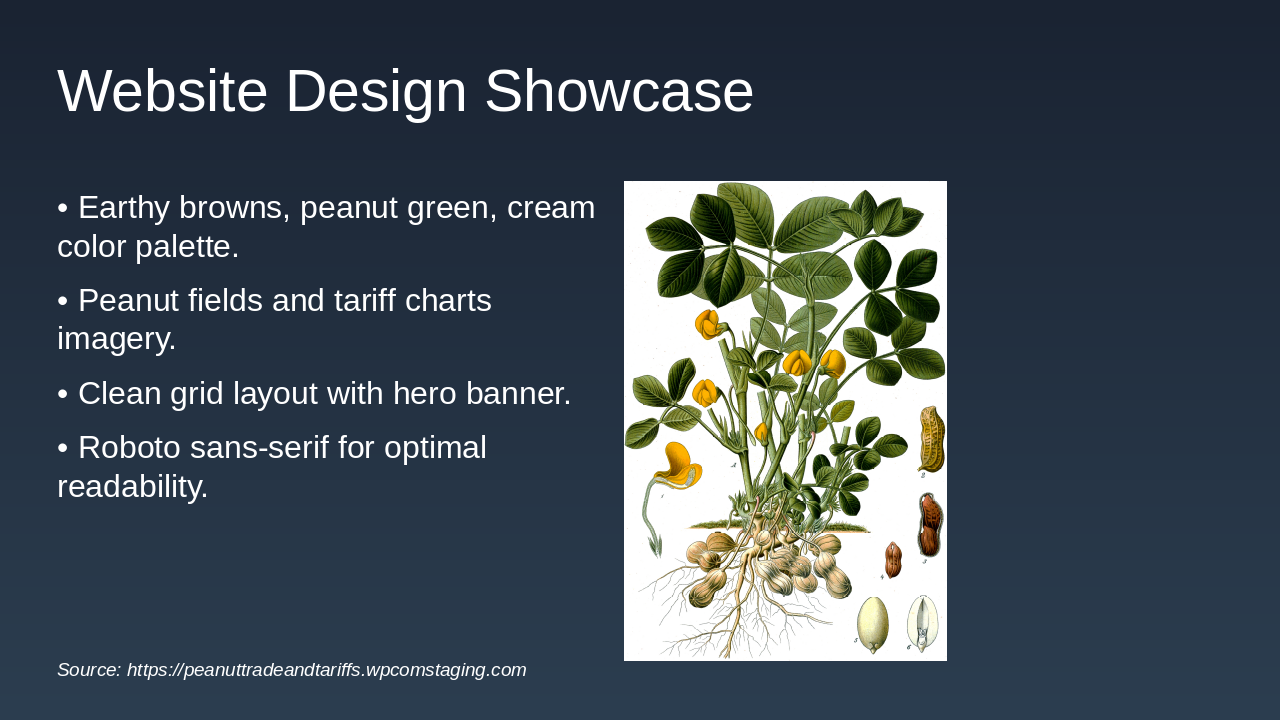 Website Design Showcase

• Earthy browns, peanut green, cream color palette.

• Peanut fields and tariff charts imagery.

• Clean grid layout with hero banner.

• Roboto sans-serif for optimal readability.

Source: https://peanuttradeandtariffs.wpcomstaging.com